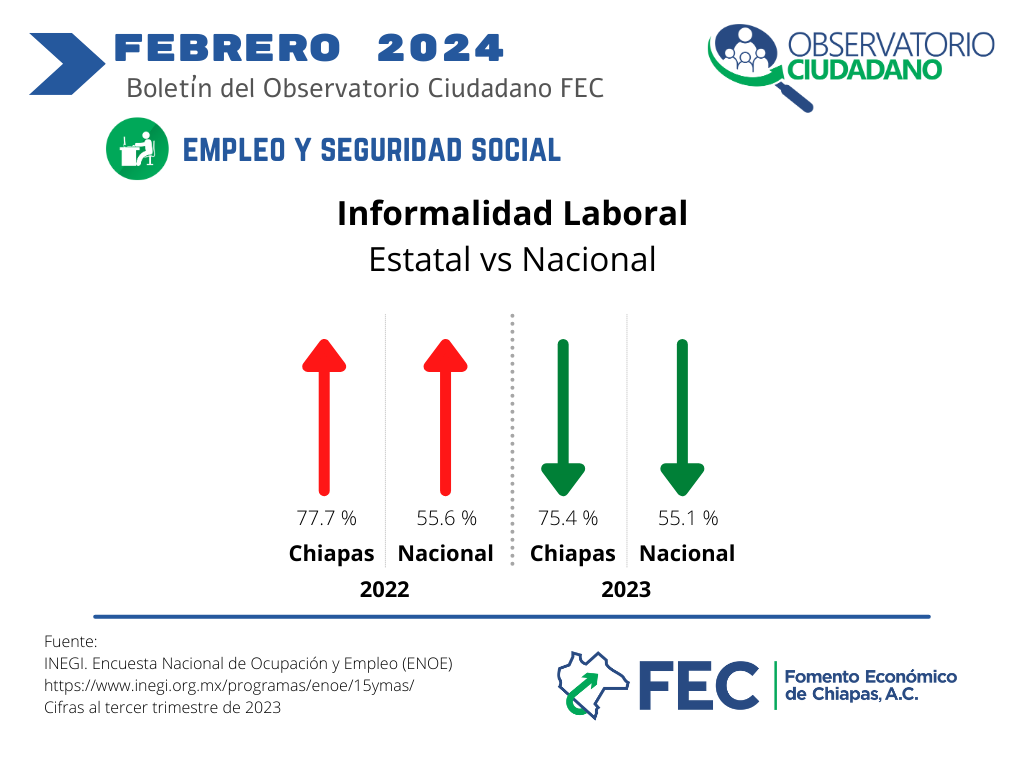 FEBRERO 2024
Boletín del Observatorio Ciudadano FEC

OBSERVATORIO CIUDADANO

EMPLEO Y SEGURIDAD SOCIAL

Informalidad Laboral
Estatal vs Nacional

77.7 %
Chiapas

55.6 %
Nacional

2022

75.4 %
Chiapas

55.1 %
Nacional

2023

Fuente:
INEGI. Encuesta Nacional de Ocupación y Empleo (ENOE)
https://www.inegi.org.mx/programas/enoe/15ymas/
Cifras al tercer trimestre de 2023

FEC Fomento Económico de Chiapas, A.C.